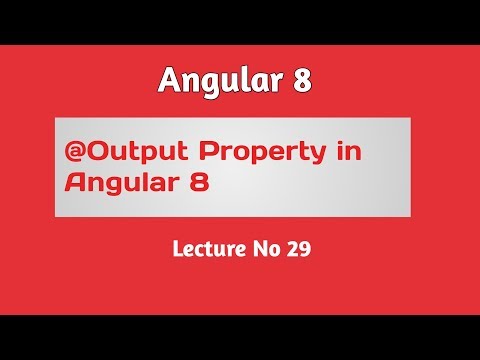 Angular 8

@Output Property in Angular 8

Lecture No 29